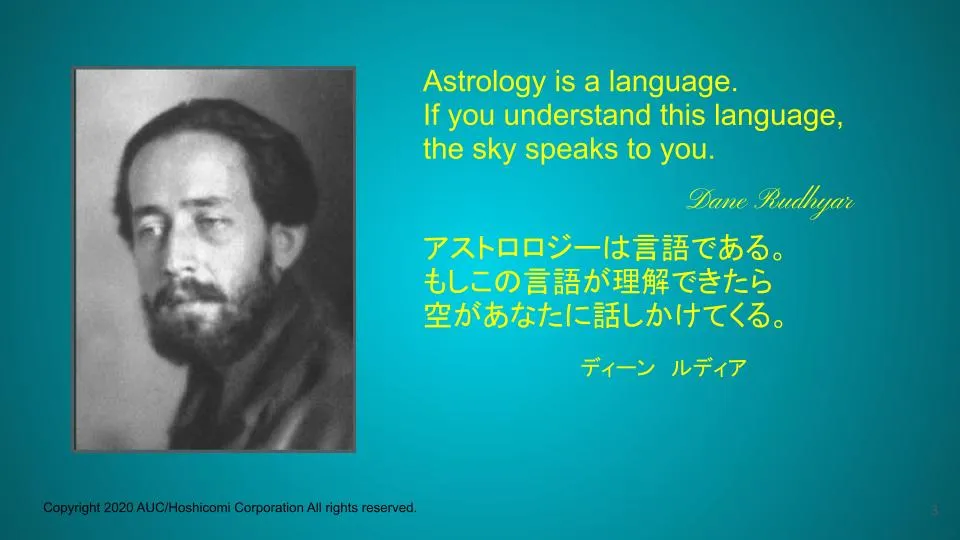 Astrology is a language.
If you understand this language,
the sky speaks to you.

Dane Rudhyar

アストロロジーは言語である。
もしこの言語が理解できたら
空があなたに話しかけてくる。

ディーン　ルディア

Copyright 2020 AUC/Hoshicomi Corporation All rights reserved.

3